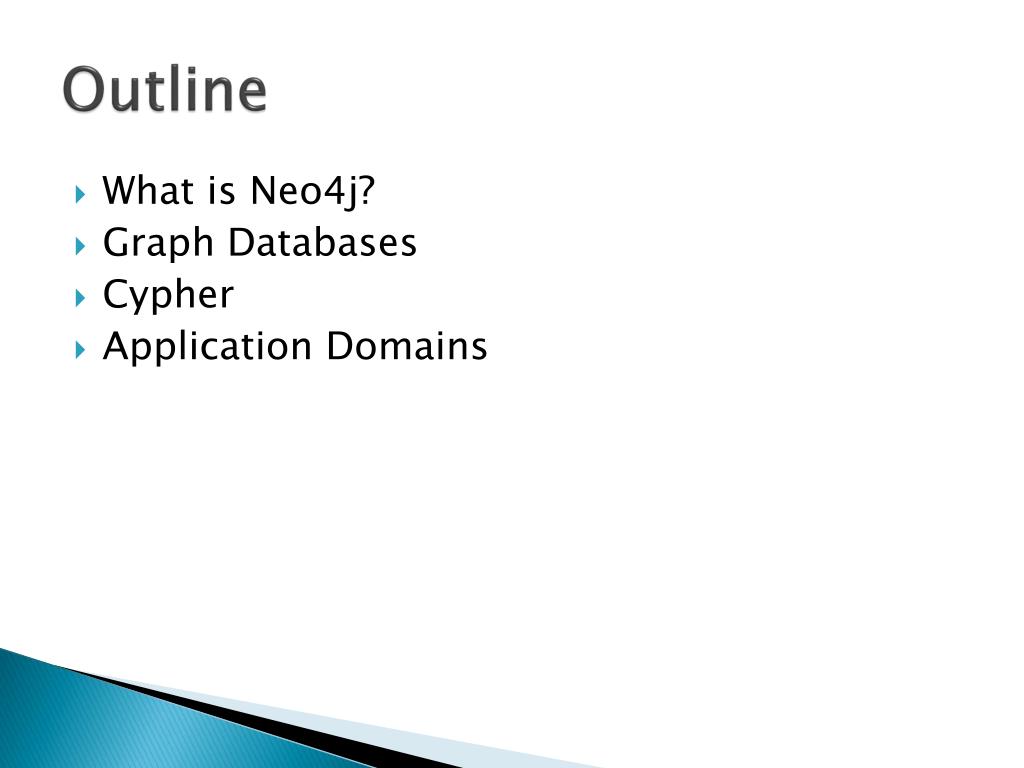 Outline

What is Neo4j?
Graph Databases
Cypher
Application Domains